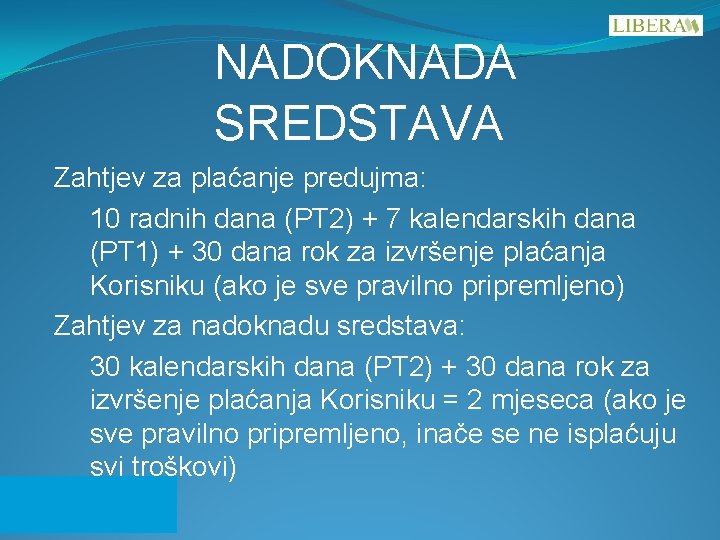 LIBERA

NADOKNADA SREDSTAVA

Zahtjev za plaćanje predujma:

10 radnih dana (PT2) + 7 kalendarskih dana (PT1) + 30 dana rok za izvršenje plaćanja Korisniku (ako je sve pravilno pripremljeno)

Zahtjev za nadoknadu sredstava:

30 kalendarskih dana (PT2) + 30 dana rok za izvršenje plaćanja Korisniku = 2 mjeseca (ako je sve pravilno pripremljeno, inače se ne isplaćuju svi troškovi)